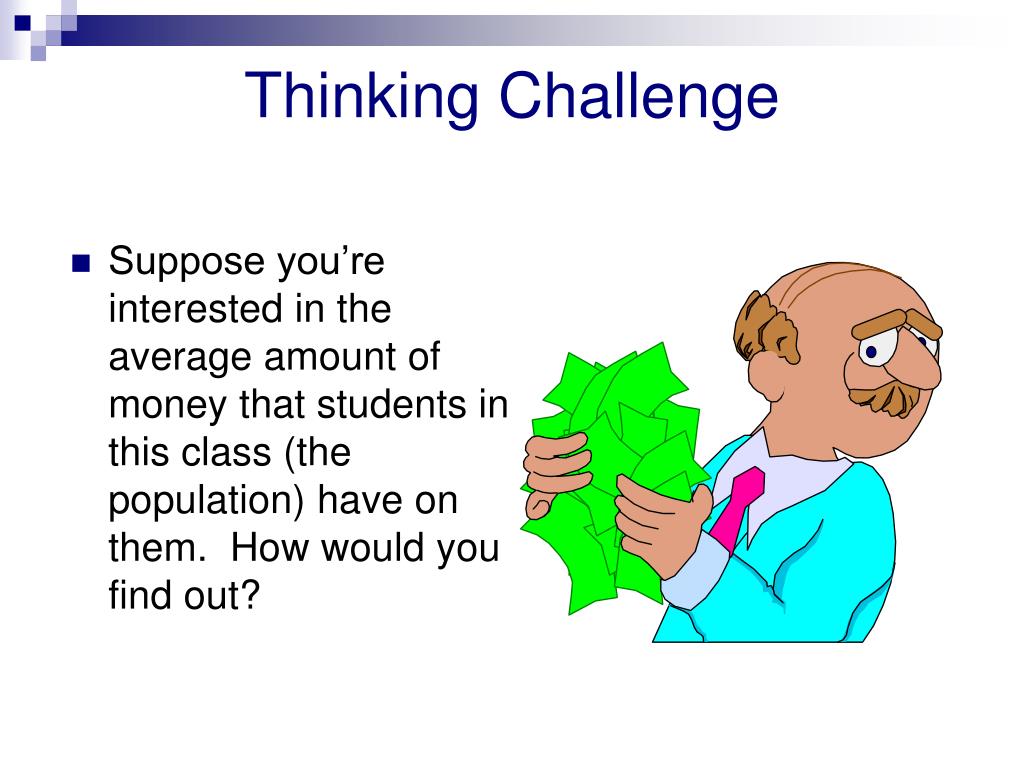 Thinking Challenge

Suppose you’re interested in the average amount of money that students in this class (the population) have on them. How would you find out?